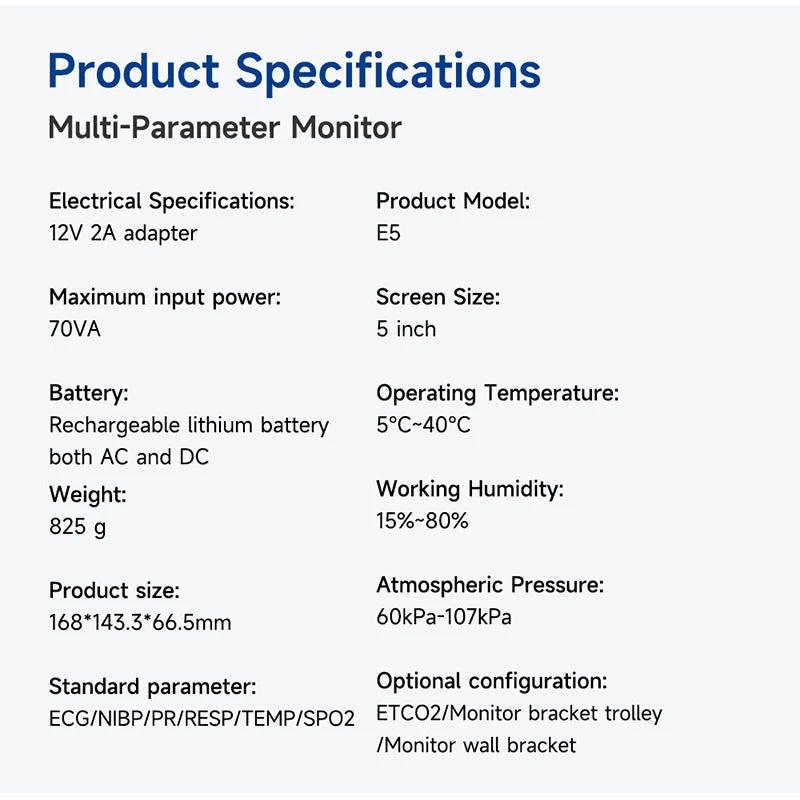 Product Specifications

Multi-Parameter Monitor

Electrical Specifications:
12V 2A adapter

Maximum input power:
70VA

Battery:
Rechargeable lithium battery both AC and DC

Weight:
825 g

Product size:
168*143.3*66.5mm

Standard parameter:
ECG/NIBP/PR/RESP/TEMP/SPO2

Product Model:
E5

Screen Size:
5 inch

Operating Temperature:
5°C~40°C

Working Humidity:
15%~80%

Atmospheric Pressure:
60kPa-107kPa

Optional configuration:
ETCO2/Monitor bracket trolley /Monitor wall bracket